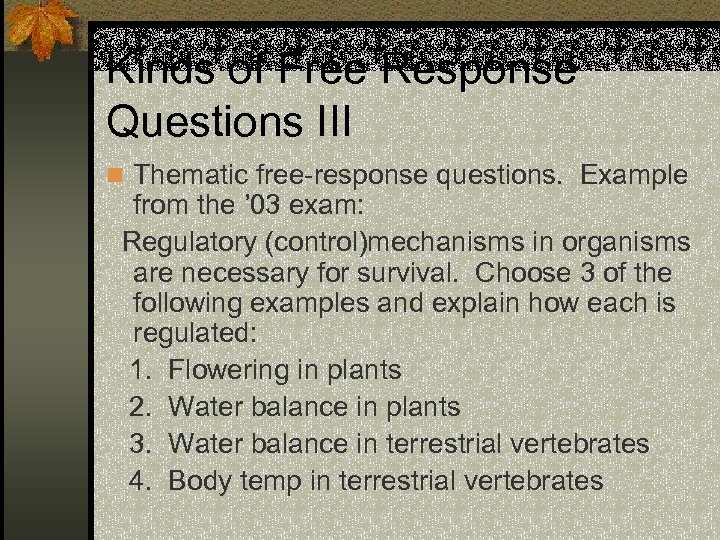 Kinds of Free Response Questions III

Thematic free-response questions. Example from the '03 exam:

Regulatory (control)mechanisms in organisms are necessary for survival. Choose 3 of the following examples and explain how each is regulated:

1. Flowering in plants
2. Water balance in plants
3. Water balance in terrestrial vertebrates
4. Body temp in terrestrial vertebrates